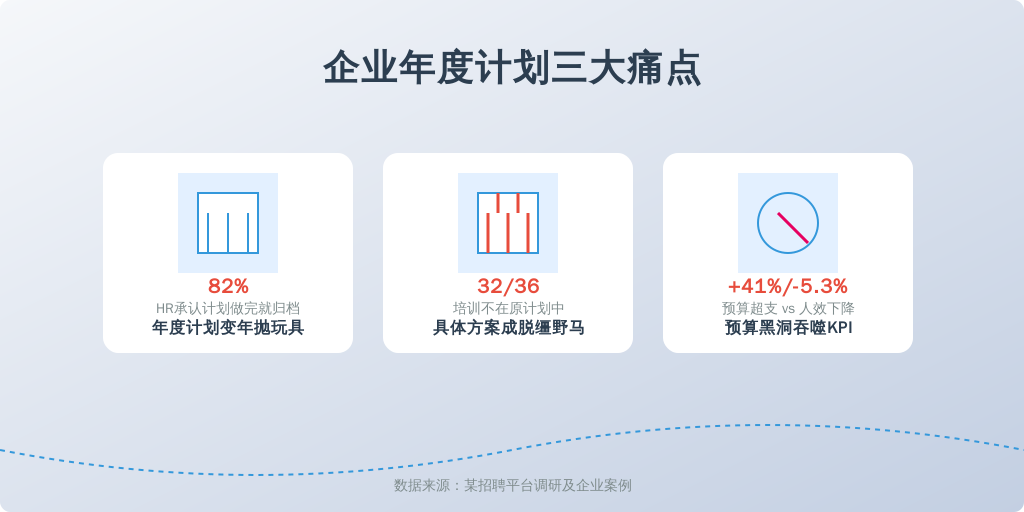 企业年度计划三大痛点

82%
HR承认计划做完就归档
年度计划变年抛玩具

32/36
培训不在原计划中
具体方案成脱缰野马

+41%/-5.3%
预算超支 vs 人效下降
预算黑洞吞噬KPI

数据来源：某招聘平台调研及企业案例